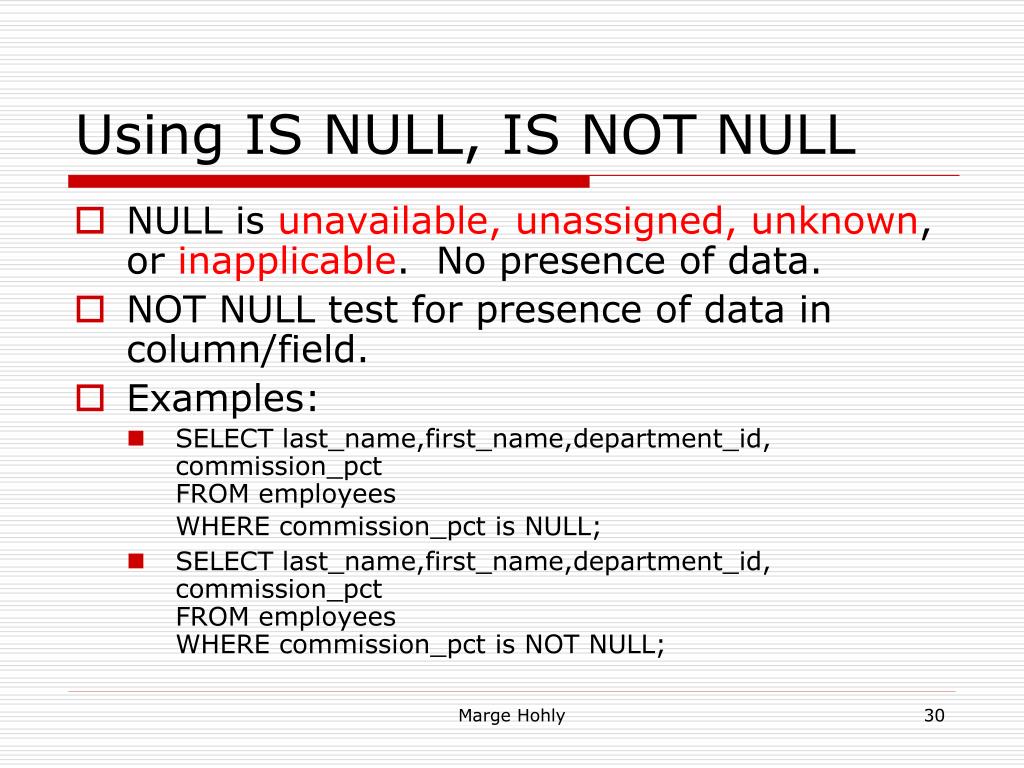 Using IS NULL, IS NOT NULL

NULL is unavailable, unassigned, unknown, or inapplicable. No presence of data.

NOT NULL test for presence of data in column/field.

Examples:

SELECT last_name,first_name,department_id, commission_pct
FROM employees
WHERE commission_pct is NULL;

SELECT last_name,first_name,department_id, commission_pct
FROM employees
WHERE commission_pct is NOT NULL;

Marge Hohly

30